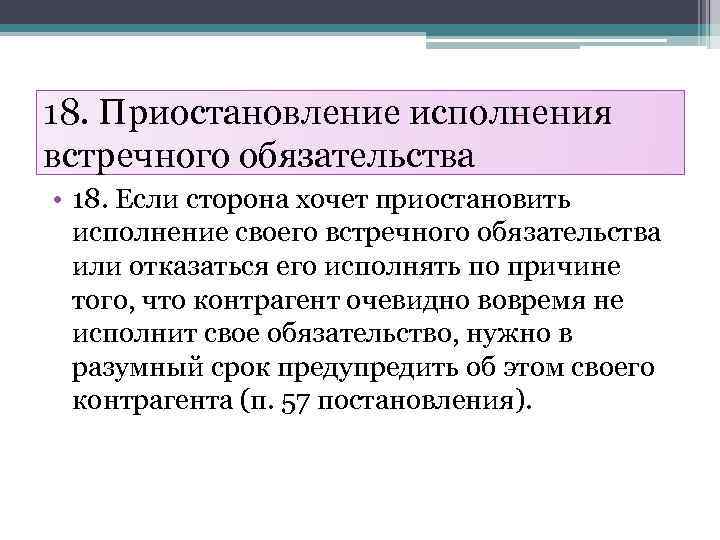 18. Приостановление исполнения встречного обязательства

• 18. Если сторона хочет приостановить исполнение своего встречного обязательства или отказаться его исполнять по причине того, что контрагент очевидно вовремя не исполнит свое обязательство, нужно в разумный срок предупредить об этом своего контрагента (п. 57 постановления).